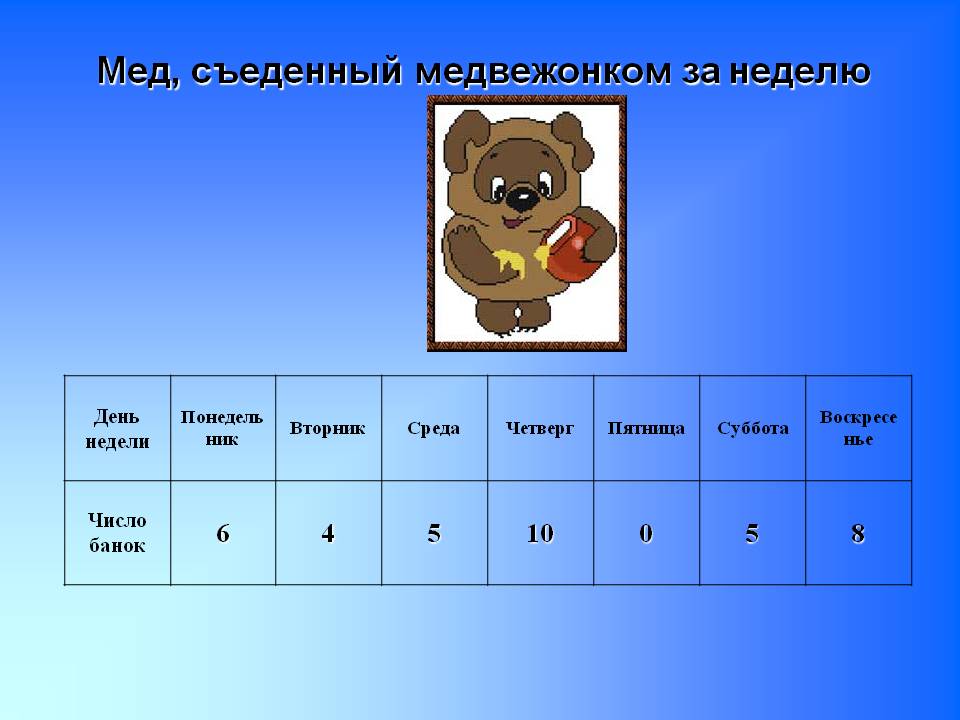 Мед, съеденный медвежонком за неделю

| День недели | Понедельник | Вторник | Среда | Четверг | Пятница | Суббота | Воскресенье |
|---|---|---|---|---|---|---|---|
| Число банок | 6 | 4 | 5 | 10 | 0 | 5 | 8 |